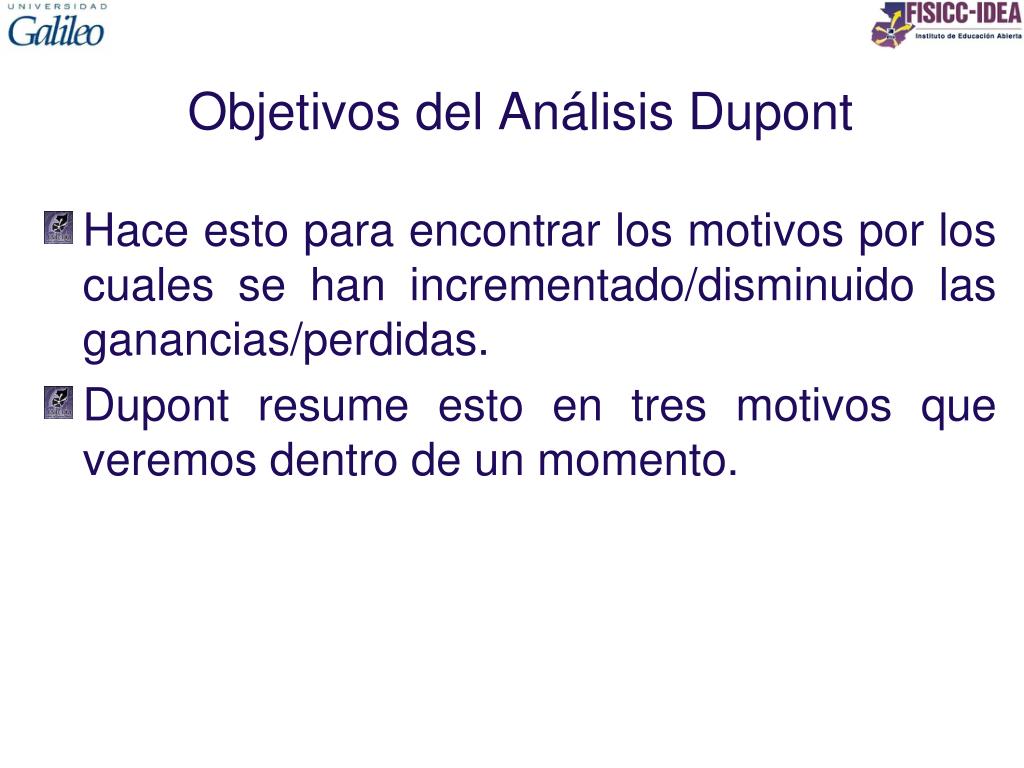 UNIVERSIDAD
Galileo

FISICC-IDEA
Instituto de Educación Abierta

Objetivos del Análisis Dupont

Hace esto para encontrar los motivos por los cuales se han incrementado/disminuido las ganancias/perdidas.

Dupont resume esto en tres motivos que veremos dentro de un momento.